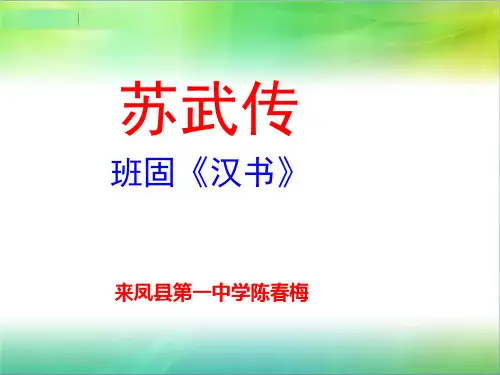 苏武传

班固《汉书》

来凤县第一中学陈春梅